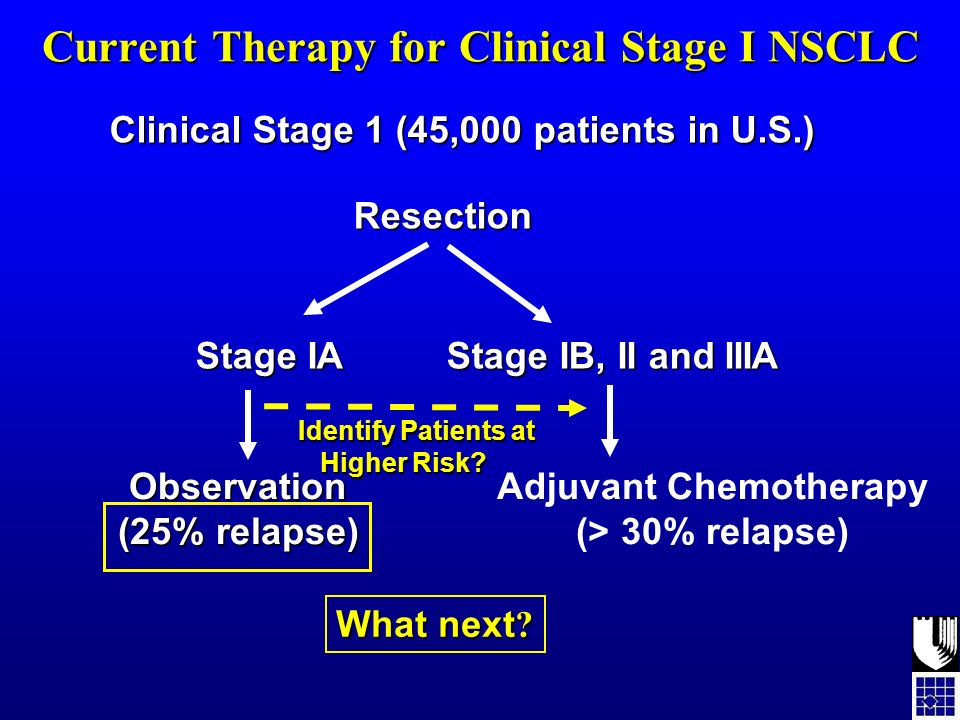 Current Therapy for Clinical Stage I NSCLC

Clinical Stage 1 (45,000 patients in U.S.)

Resection

Stage IA

Stage IB, II and IIIA

Identify Patients at Higher Risk?

Observation (25% relapse)

Adjuvant Chemotherapy (> 30% relapse)

What next?